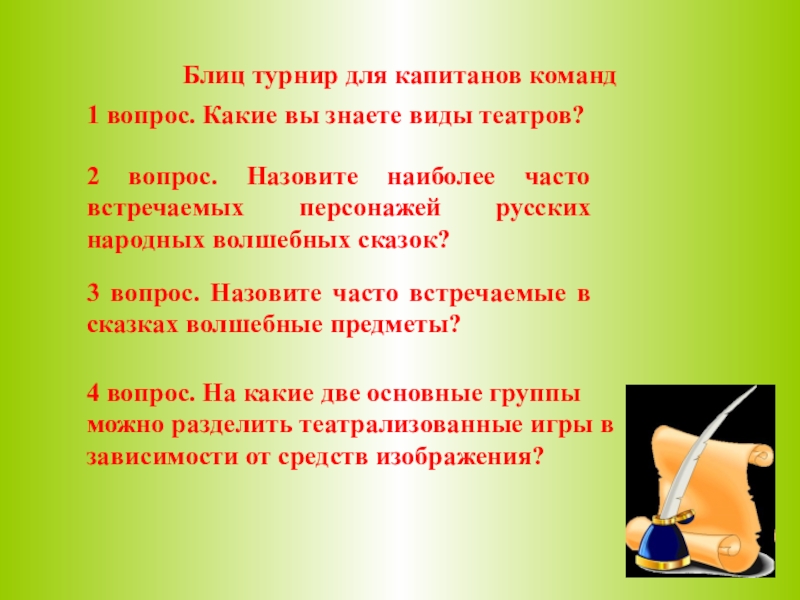 Блиц турнир для капитанов команд

1 вопрос. Какие вы знаете виды театров?

2 вопрос. Назовите наиболее часто встречаемых персонажей русских народных волшебных сказок?

3 вопрос. Назовите часто встречаемые в сказках волшебные предметы?

4 вопрос. На какие две основные группы можно разделить театрализованные игры в зависимости от средств изображения?